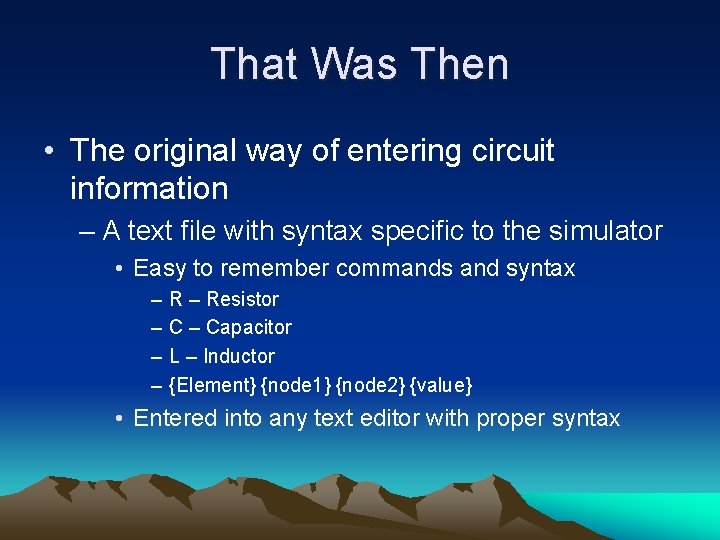 That Was Then

• The original way of entering circuit information

– A text file with syntax specific to the simulator

• Easy to remember commands and syntax

– R – Resistor

– C – Capacitor

– L – Inductor

– {Element} {node1} {node2} {value}

• Entered into any text editor with proper syntax